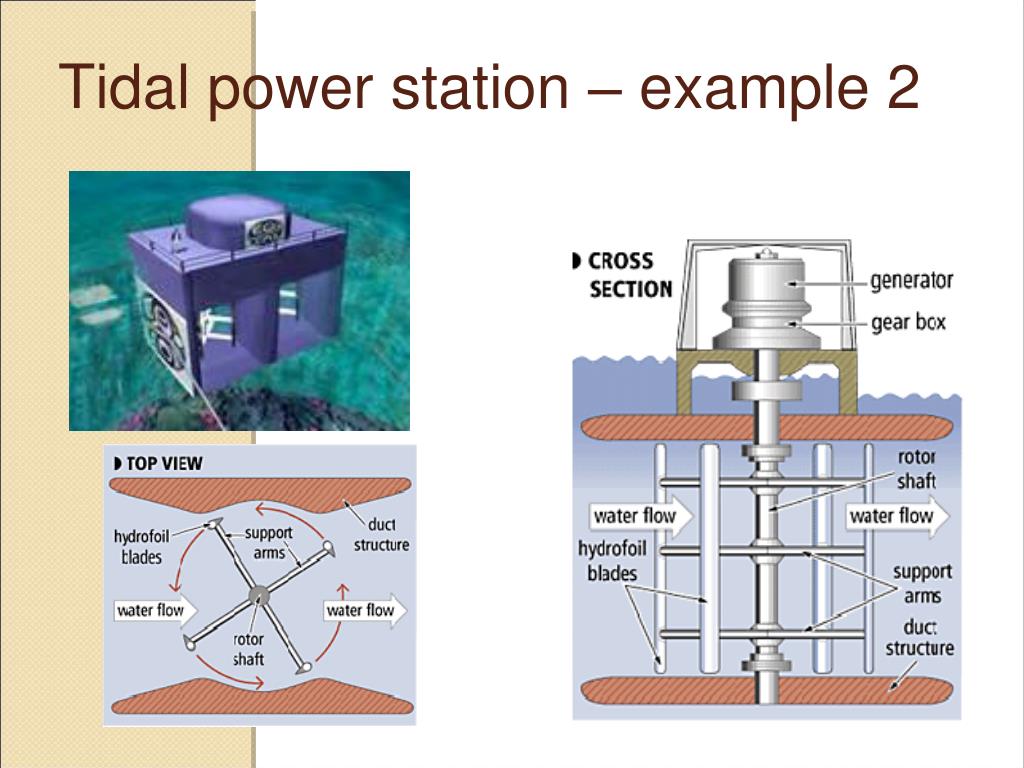 Tidal power station – example 2

TOP VIEW

hydrofoil blades

support arms

duct structure

water flow

water flow

rotor shaft

CROSS SECTION

generator

gear box

rotor shaft

water flow

water flow

hydrofoil blades

support arms

duct structure